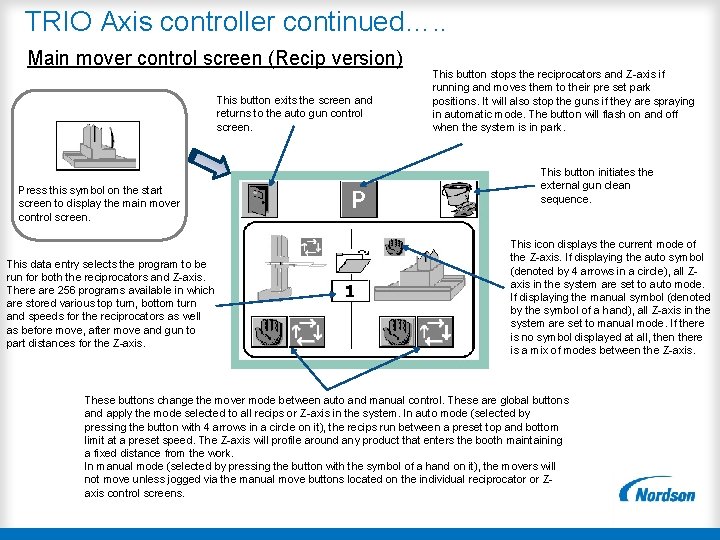 TRIO Axis controller continued…..

Main mover control screen (Recip version)

Press this symbol on the start screen to display the main mover control screen.

This button exits the screen and returns to the auto gun control screen.

This button stops the reciprocators and Z-axis if running and moves them to their pre set park positions. It will also stop the guns if they are spraying in automatic mode. The button will flash on and off when the system is in park.

This button initiates the external gun clean sequence.

P

1

This data entry selects the program to be run for both the reciprocators and Z-axis. There are 256 programs available in which are stored various top turn, bottom turn and speeds for the reciprocators as well as before move, after move and gun to part distances for the Z-axis.

This icon displays the current mode of the Z-axis. If displaying the auto symbol (denoted by 4 arrows in a circle), all Z-axis in the system are set to auto mode. If displaying the manual symbol (denoted by the symbol of a hand), all Z-axis in the system are set to manual mode. If there is no symbol displayed at all, then there is a mix of modes between the Z-axis.

These buttons change the mover mode between auto and manual control. These are global buttons and apply the mode selected to all recips or Z-axis in the system. In auto mode (selected by pressing the button with 4 arrows in a circle on it), the recips run between a preset top and bottom limit at a preset speed. The Z-axis will profile around any product that enters the booth maintaining a fixed distance from the work.
In manual mode (selected by pressing the button with the symbol of a hand on it), the movers will not move unless jogged via the manual move buttons located on the individual reciprocator or Z-axis control screens.

Nordson